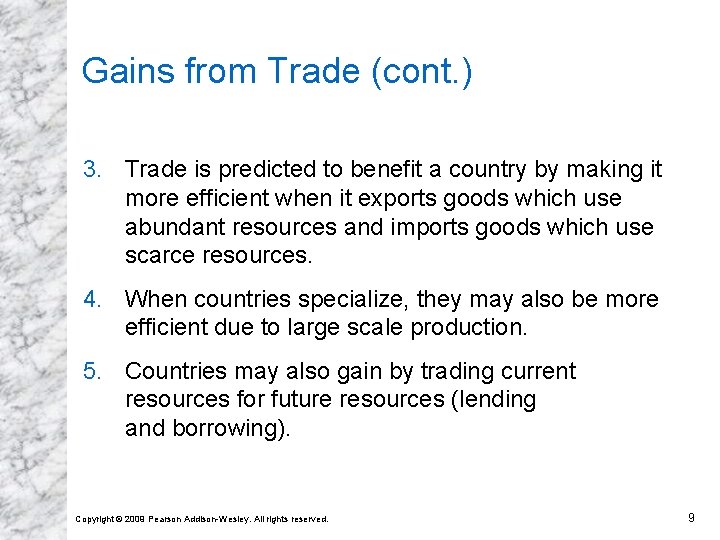 Gains from Trade (cont.)

3. Trade is predicted to benefit a country by making it more efficient when it exports goods which use abundant resources and imports goods which use scarce resources.

4. When countries specialize, they may also be more efficient due to large scale production.

5. Countries may also gain by trading current resources for future resources (lending and borrowing).

Copyright © 2009 Pearson Addison-Wesley. All rights reserved.

9